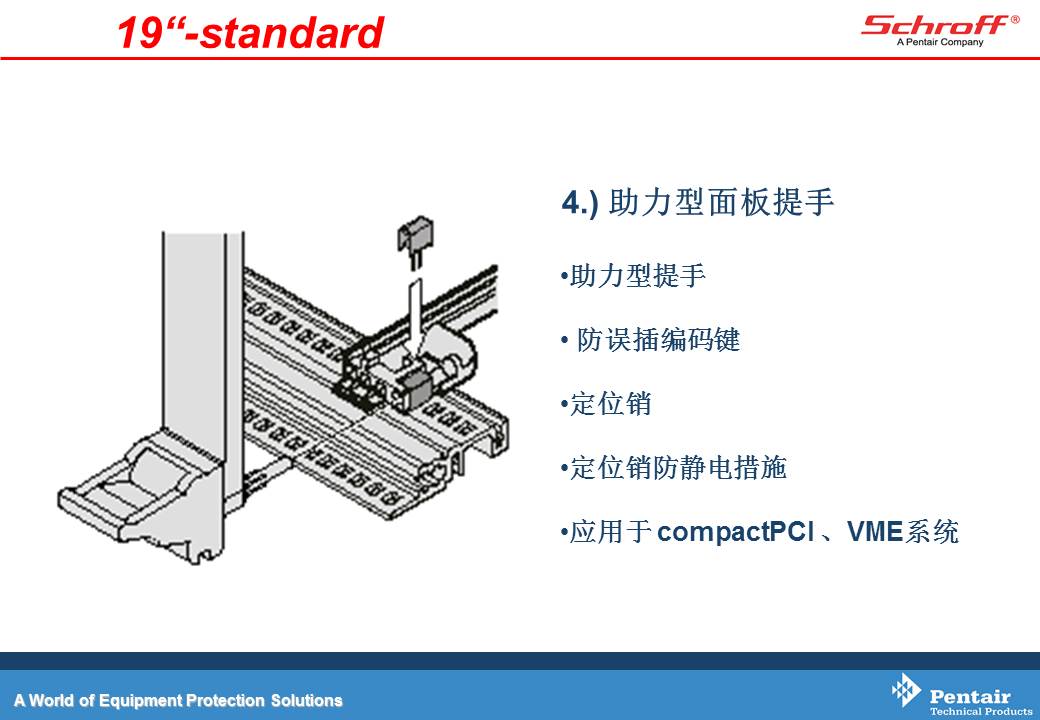 19“-standard

Schroff®
A Pentair Company

4.) 助力型面板提手

•助力型提手

• 防误插编码键

•定位销

•定位销防静电措施

•应用于 compactPCI 、VME系统

A World of Equipment Protection Solutions

Pentair
Technical Products